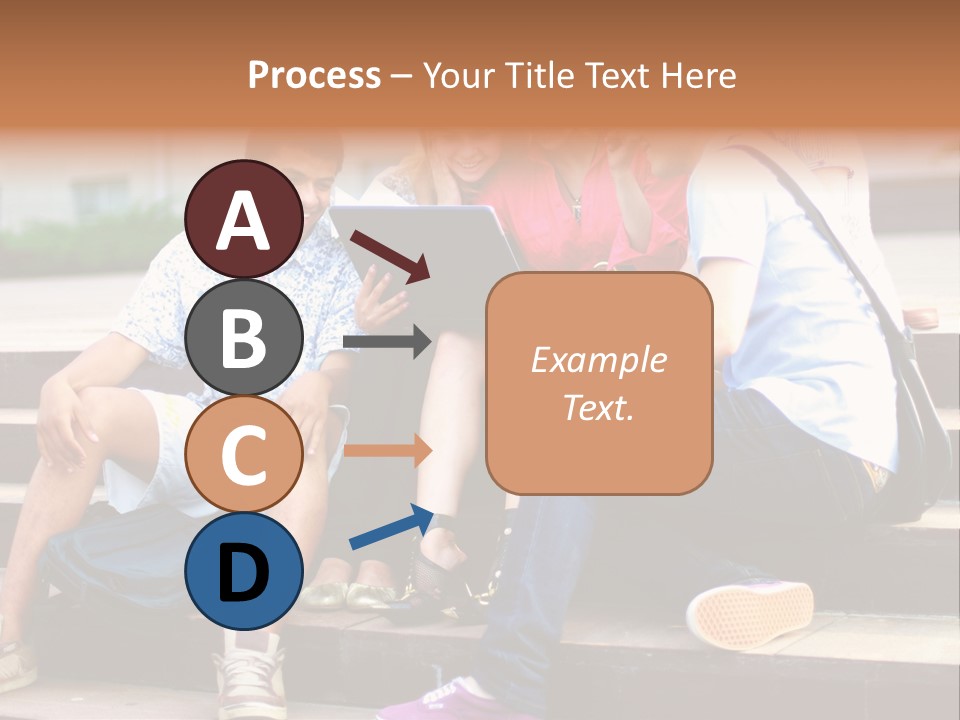 Process – Your Title Text Here

A

B

C

D

Example Text.